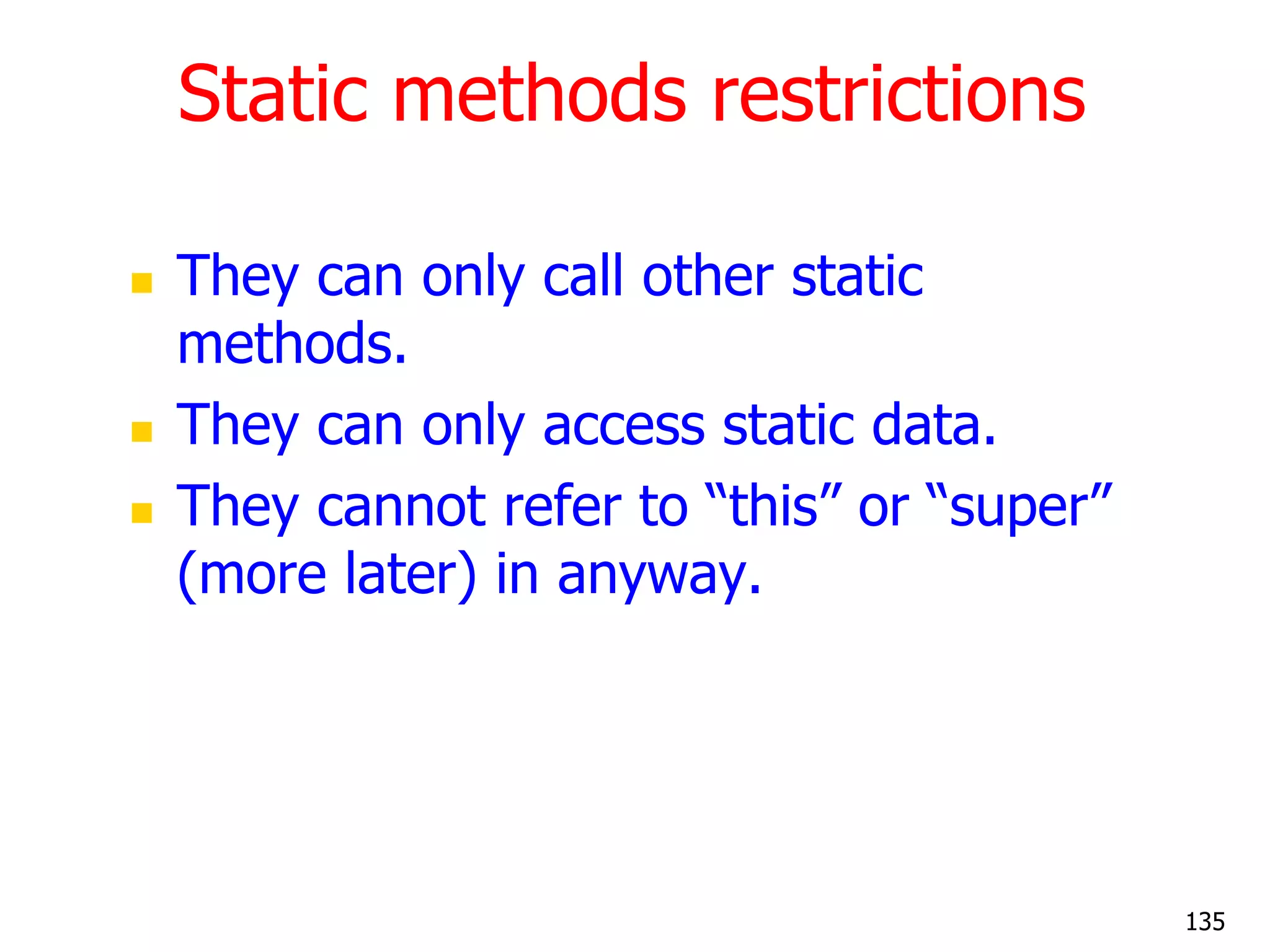 Static methods restrictions

- They can only call other static methods.
- They can only access static data.
- They cannot refer to “this” or “super” (more later) in anyway.

135